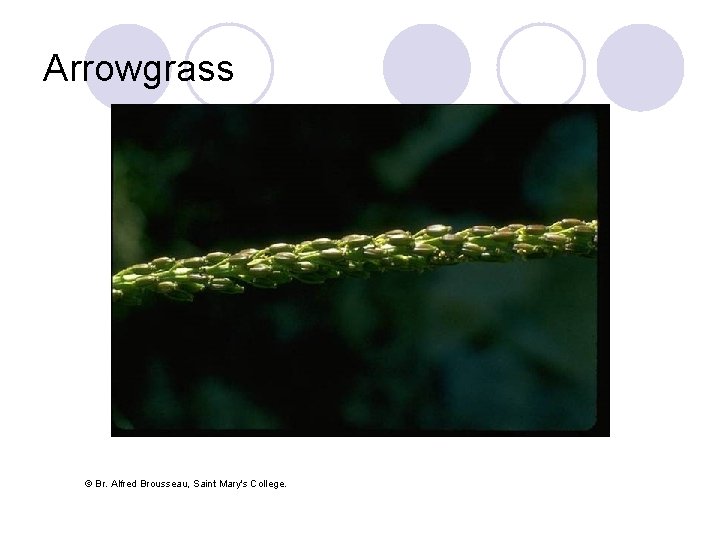 Arrowgrass

© Br. Alfred Brousseau, Saint Mary's College.